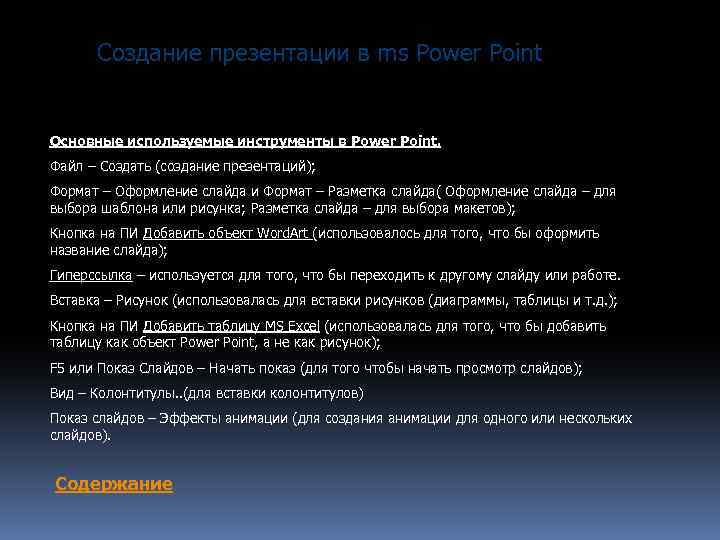 Создание презентации в ms Power Point

Основные используемые инструменты в Power Point.

Файл – Создать (создание презентаций);

Формат – Оформление слайда и Формат – Разметка слайда( Оформление слайда – для выбора шаблона или рисунка; Разметка слайда – для выбора макетов);

Кнопка на ПИ Добавить объект WordArt (использовалось для того, что бы оформить название слайда);

Гиперссылка – используется для того, что бы переходить к другому слайду или работе.

Вставка – Рисунок (использовалась для вставки рисунков (диаграммы, таблицы и т.д.);

Кнопка на ПИ Добавить таблицу MS Excel (использовалась для того, что бы добавить таблицу как объект Power Point, а не как рисунок);

F5 или Показ Слайдов – Начать показ (для того чтобы начать просмотр слайдов);

Вид – Колонтитулы..(для вставки колонтитулов)

Показ слайдов – Эффекты анимации (для создания анимации для одного или нескольких слайдов).

Содержание